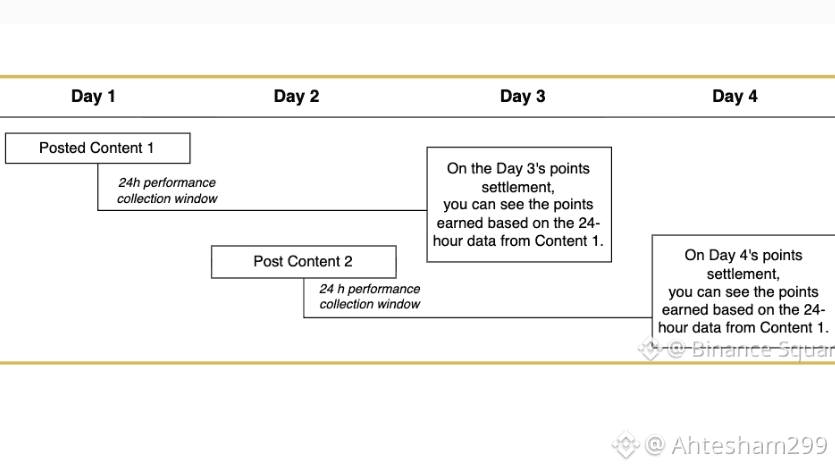 Day 1 Day 2 Day 3 Day 4

Posted Content 1

24h performance collection window

On the Day 3's points settlement, you can see the points earned based on the 24-hour data from Content 1.

Post Content 2

24 h performance collection window

On Day 4's points settlement, you can see the points earned based on the 24-hour data from Content 1.

@ Binance Squar

@ Ahtesham299